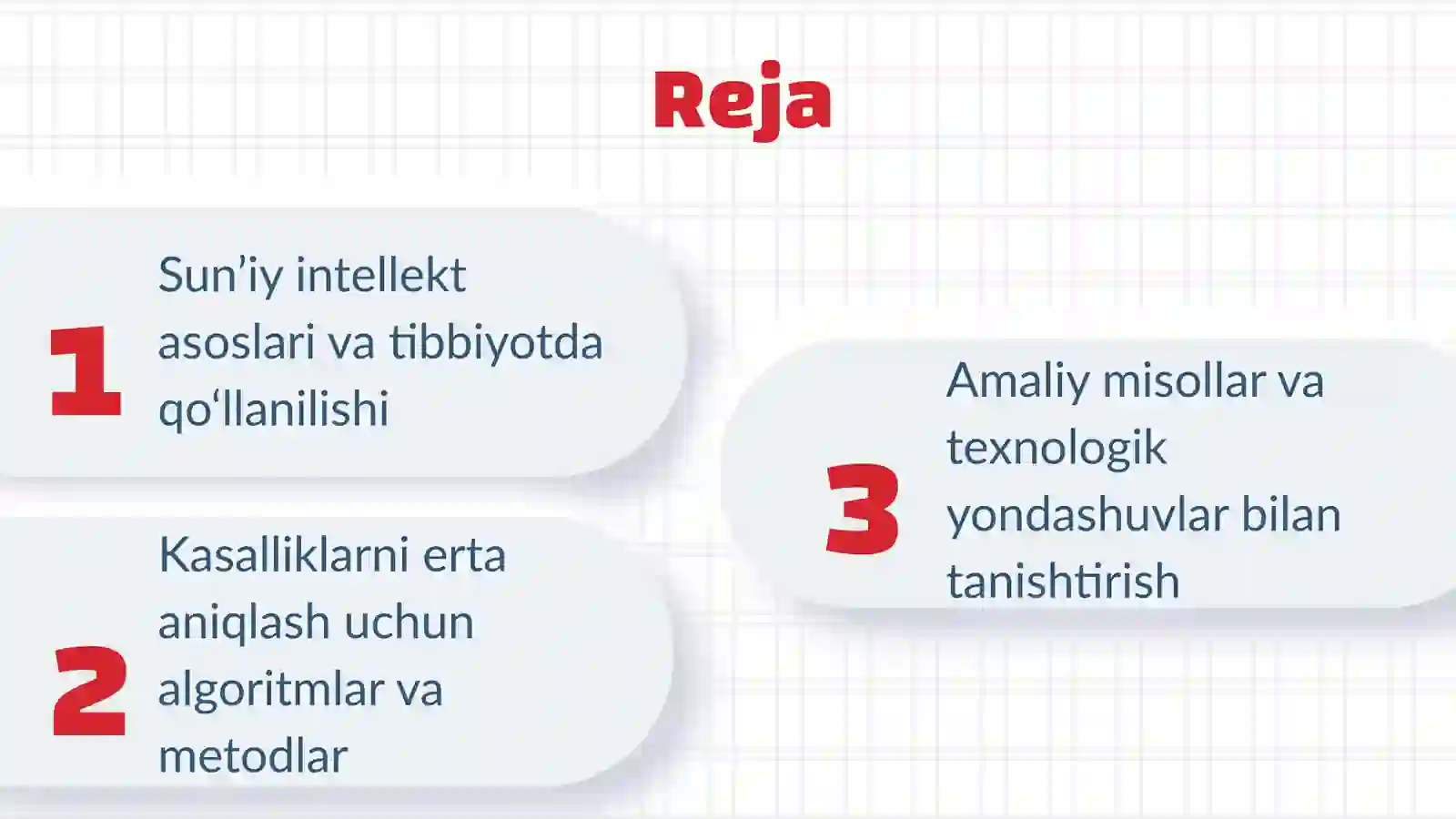 Reja

1

Sun’iy intellekt asoslari va tibbiyotda qo‘llanilishi

2

Kasalliklarni erta aniqlash uchun algoritmlar va metodlar

3

Amaliy misollar va texnologik yondashuvlar bilan tanishtirish